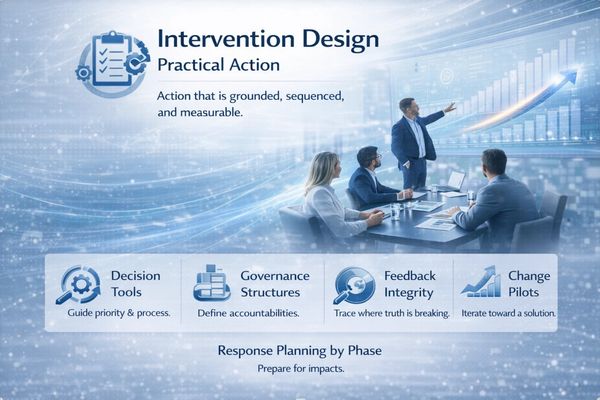 Intervention Design
Practical Action

Action that is grounded, sequenced, and measurable.

Decision Tools
Guide priority & process.

Governance Structures
Define accountabilities.

Feedback Integrity
Trace where truth is breaking.

Change Pilots
Iterate toward a solution.

Response Planning by Phase
Prepare for impacts.